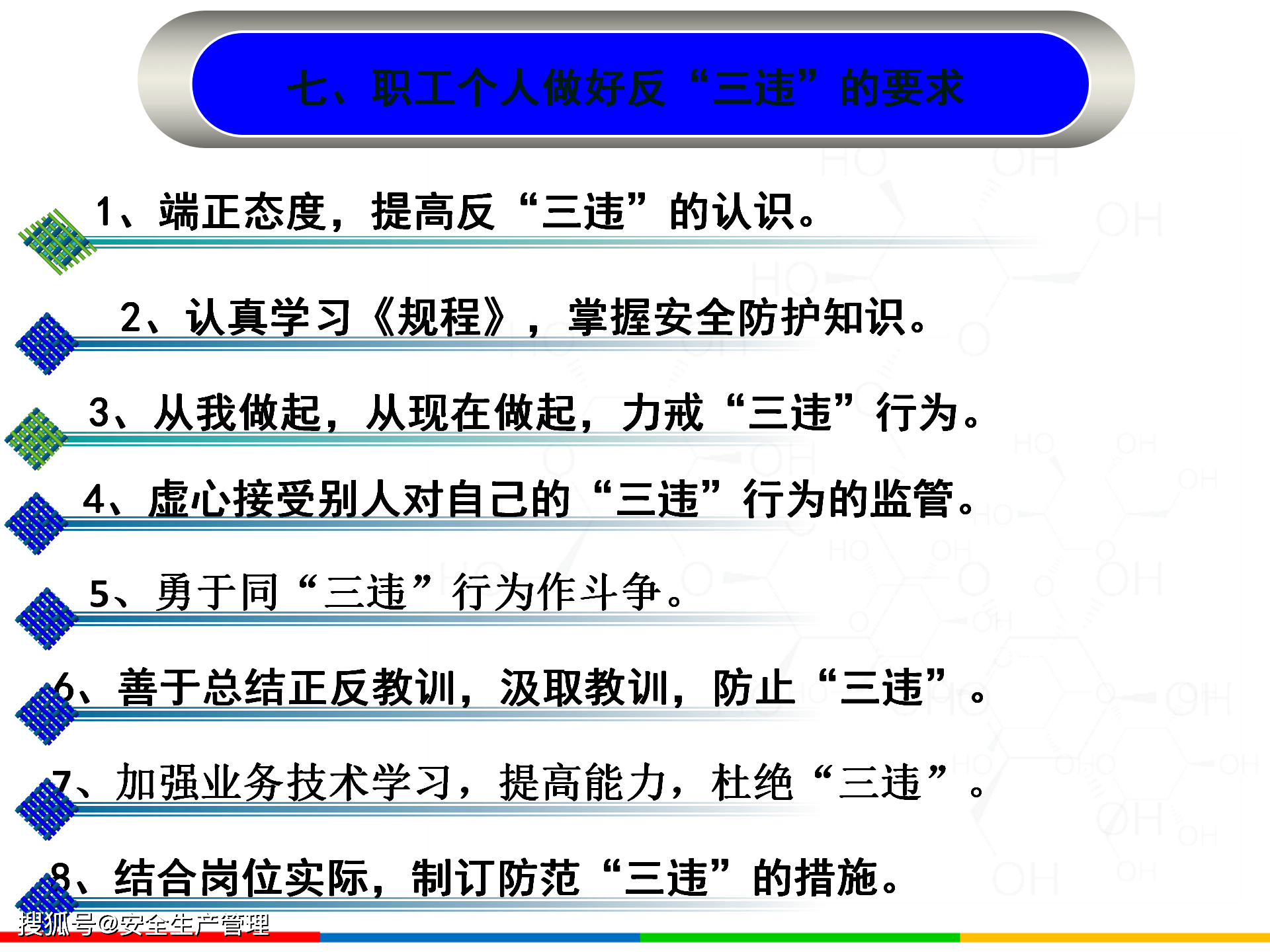 七、职工个人做好反“三违”的要求

1、端正态度，提高反“三违”的认识。

2、认真学习《规程》，掌握安全防护知识。

3、从我做起，从现在做起，力戒“三违”行为。

4、虚心接受别人对自己的“三违”行为的监管。

5、勇于同“三违”行为作斗争。

6、善于总结正反教训，汲取教训，防止“三违”。

7、加强业务技术学习，提高能力，杜绝“三违”。

8、结合岗位实际，制订防范“三违”的措施。

搜狐号@安全生产管理